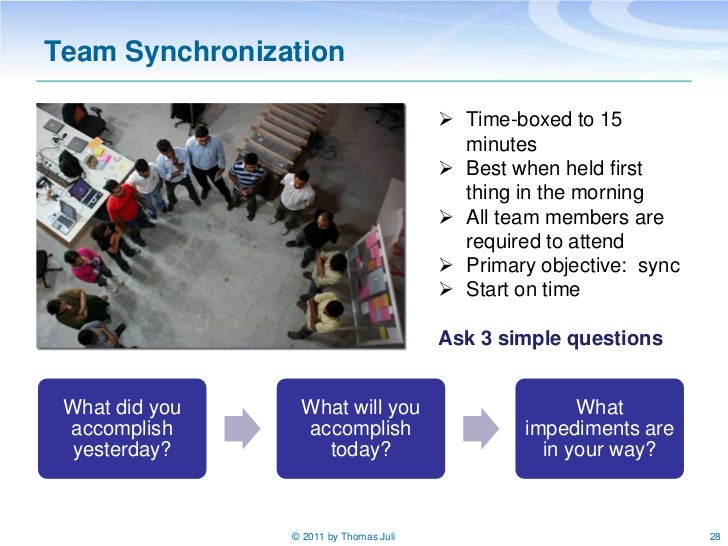 Team Synchronization

➢ Time-boxed to 15 minutes
➢ Best when held first thing in the morning
➢ All team members are required to attend
➢ Primary objective: sync
➢ Start on time

Ask 3 simple questions

What did you accomplish yesterday?

What will you accomplish today?

What impediments are in your way?

© 2011 by Thomas Juli

28